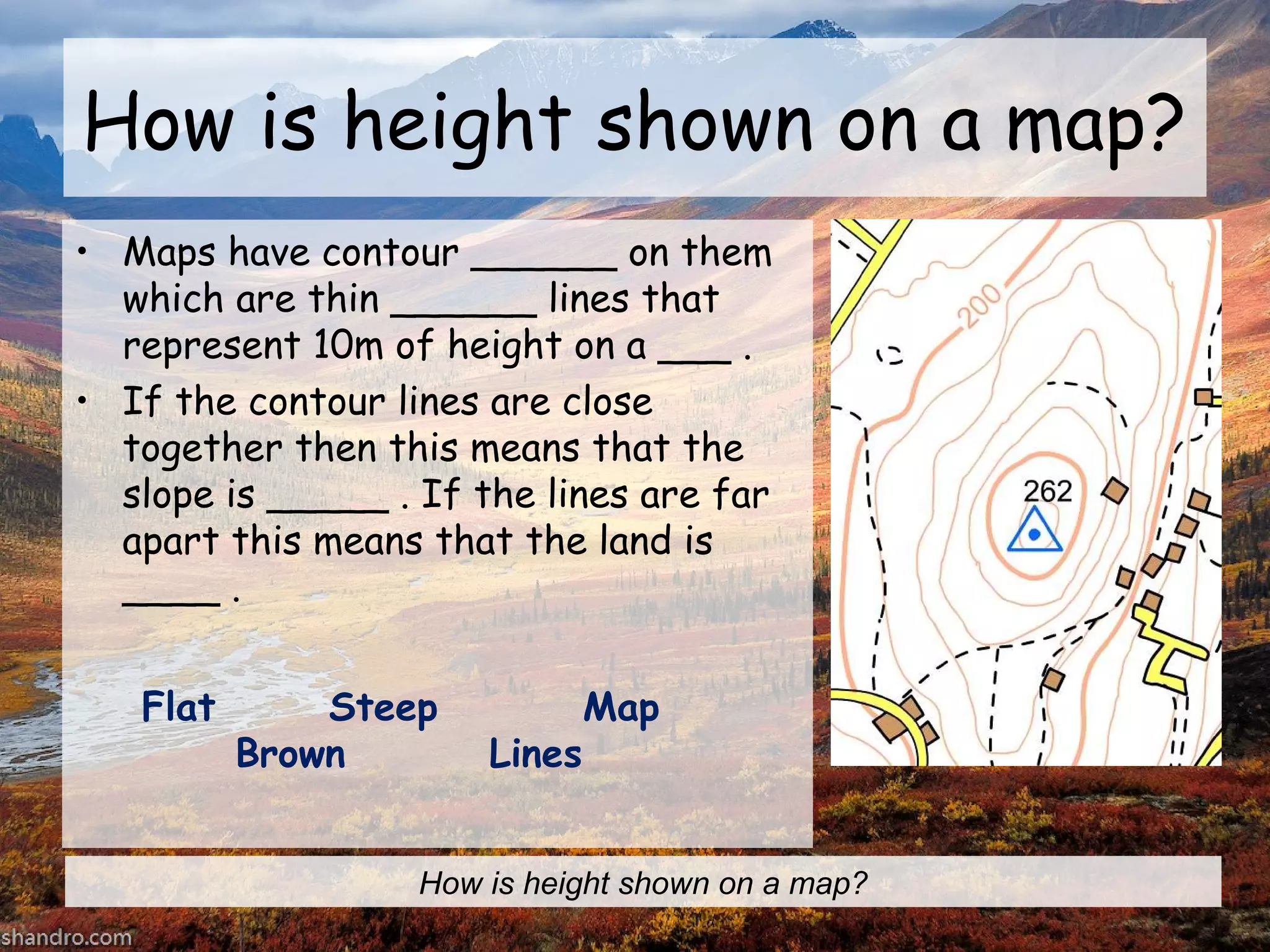 How is height shown on a map?

• Maps have contour ______ on them which are thin ______ lines that represent 10m of height on a ___ .

• If the contour lines are close together then this means that the slope is _____ . If the lines are far apart this means that the land is ____ .

Flat Steep Map
Brown Lines

200

262

How is height shown on a map?

shandro.com